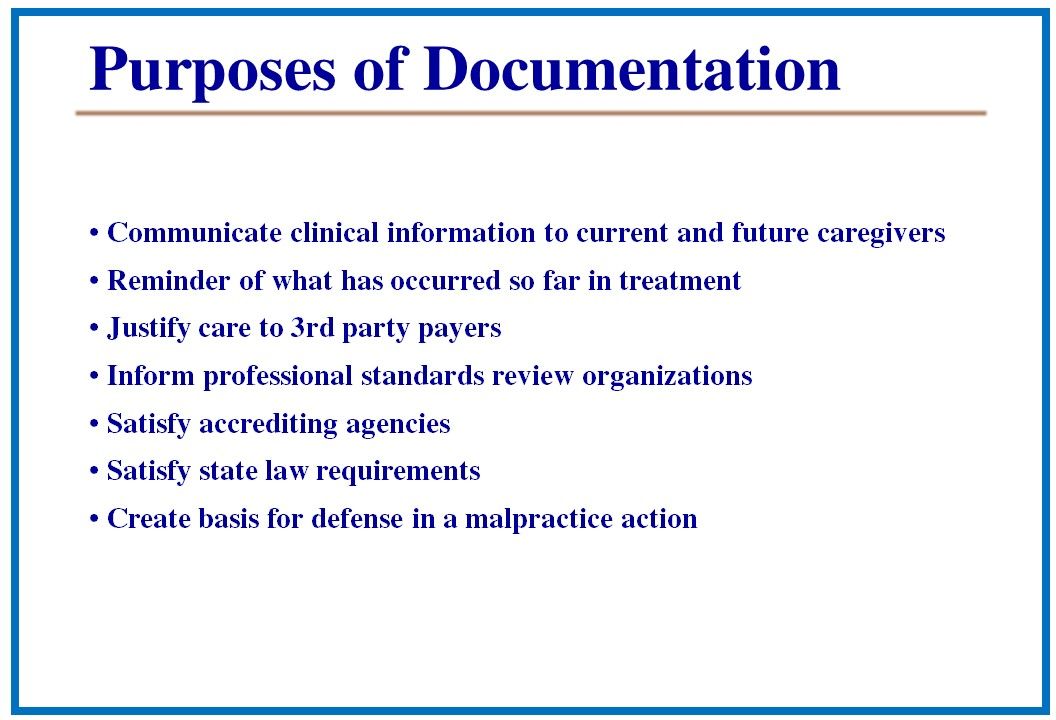 Purposes of Documentation

• Communicate clinical information to current and future caregivers
• Reminder of what has occurred so far in treatment
• Justify care to 3rd party payers
• Inform professional standards review organizations
• Satisfy accrediting agencies
• Satisfy state law requirements
• Create basis for defense in a malpractice action